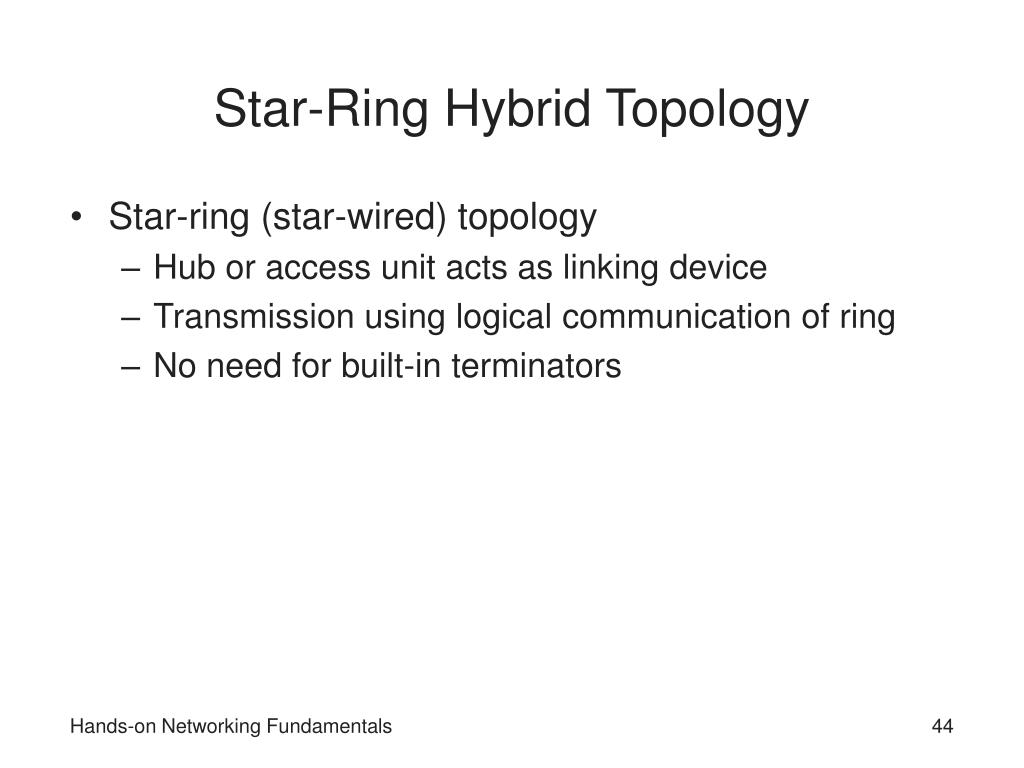 Star-Ring Hybrid Topology

• Star-ring (star-wired) topology
– Hub or access unit acts as linking device
– Transmission using logical communication of ring
– No need for built-in terminators

Hands-on Networking Fundamentals

44